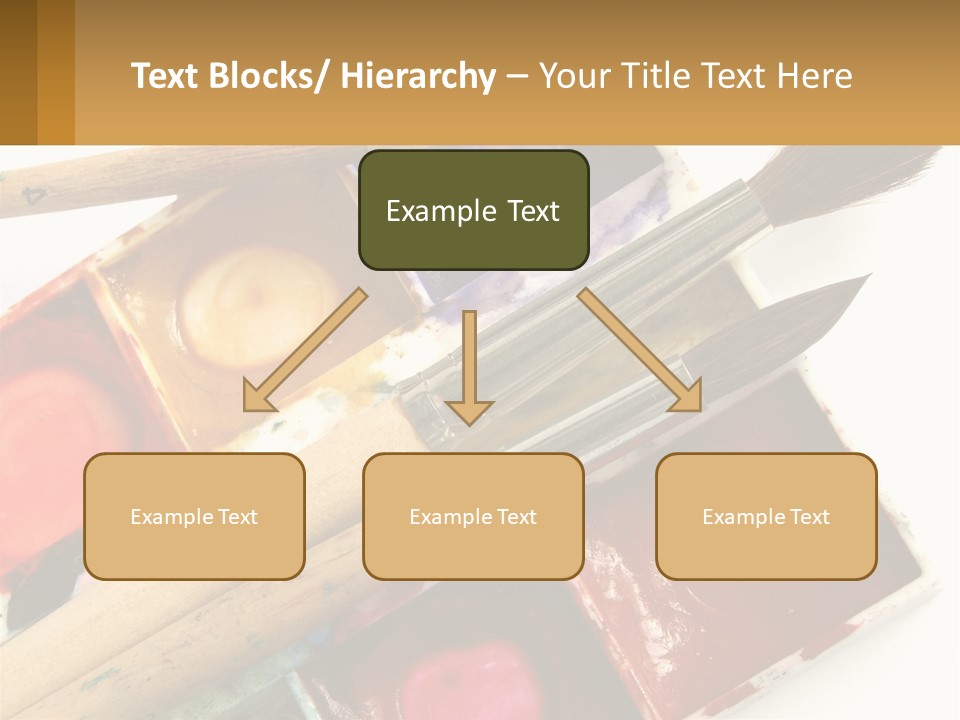 Text Blocks/ Hierarchy – Your Title Text Here

Example Text

Example Text

Example Text

Example Text